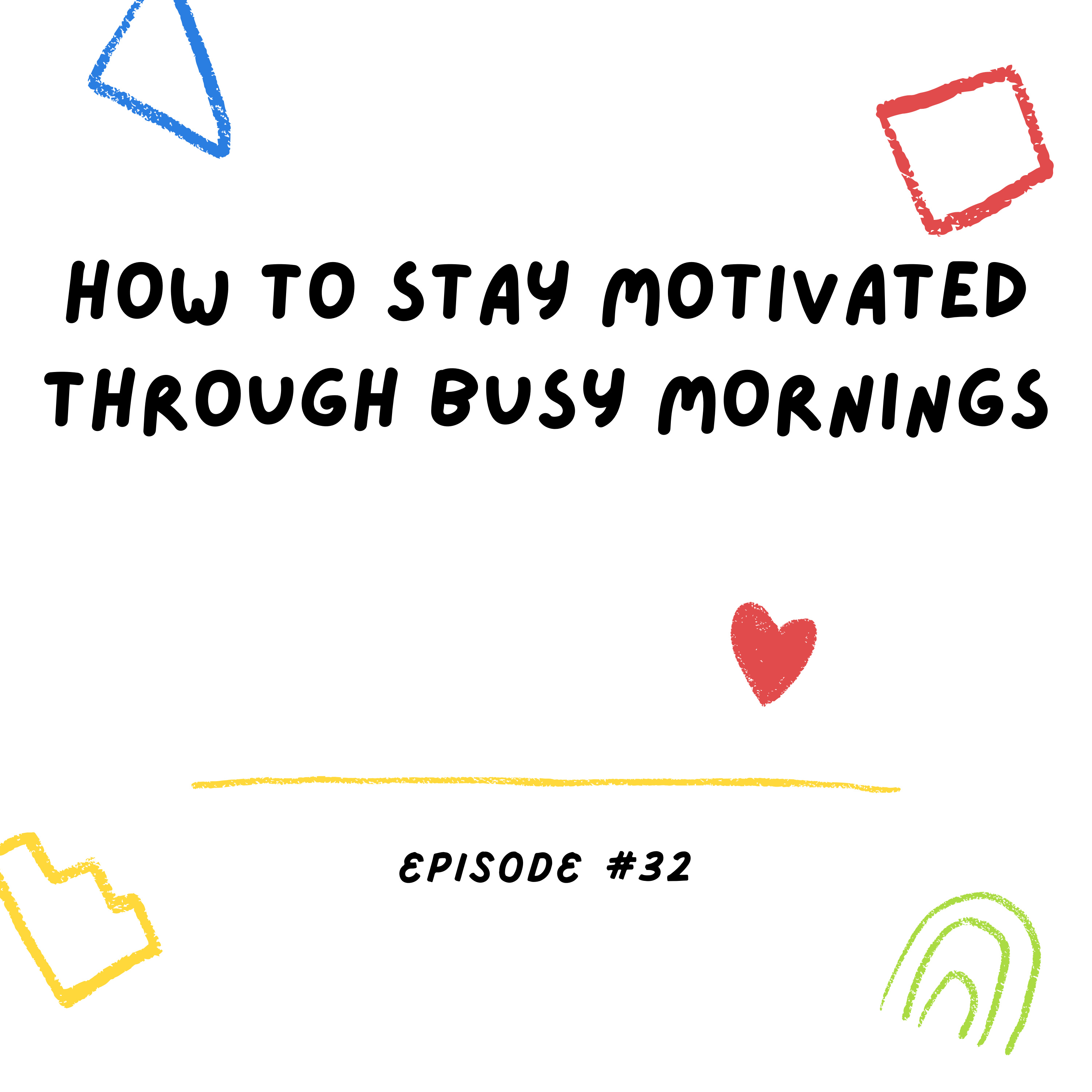 HOW TO STAY MOTIVATED THROUGH BUSY MORNINGS

EPISODE #32